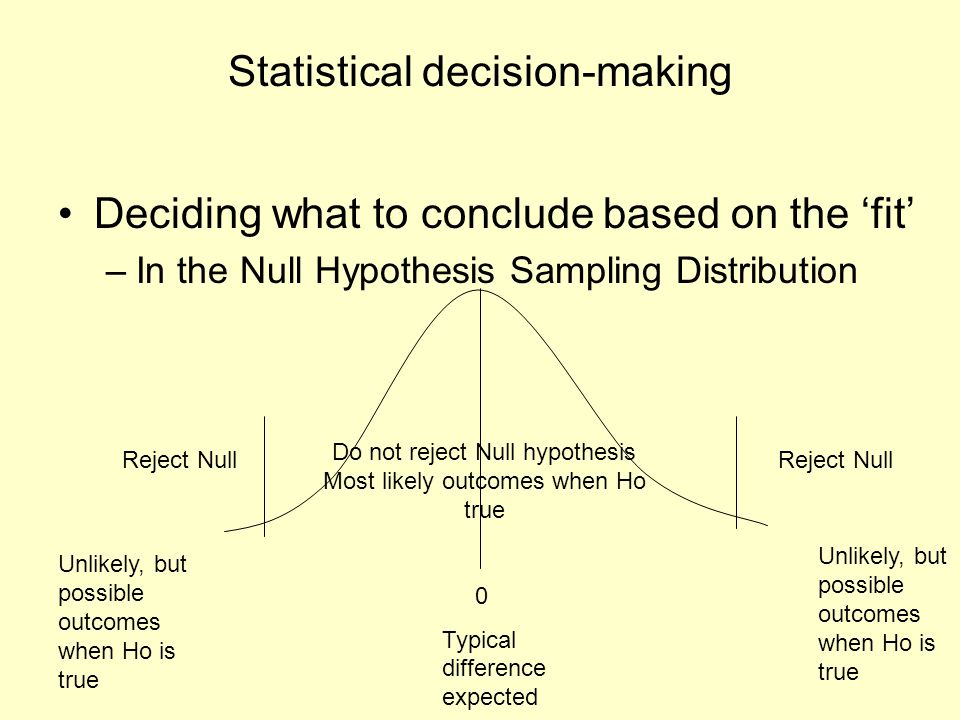 Statistical decision-making

• Deciding what to conclude based on the ‘fit’
– In the Null Hypothesis Sampling Distribution

Reject Null

Do not reject Null hypothesis
Most likely outcomes when Ho true

Reject Null

Unlikely, but possible outcomes when Ho is true

0

Typical difference expected

Unlikely, but possible outcomes when Ho is true